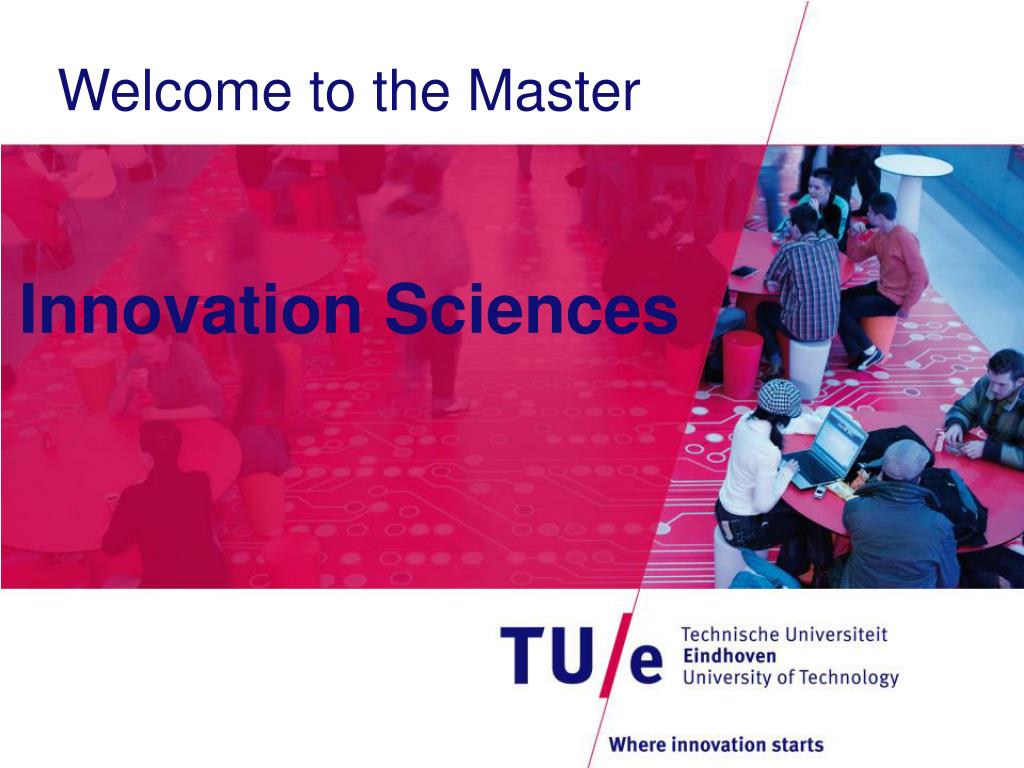 Welcome to the Master

Innovation Sciences

TU/e Technische Universiteit Eindhoven University of Technology

Where innovation starts